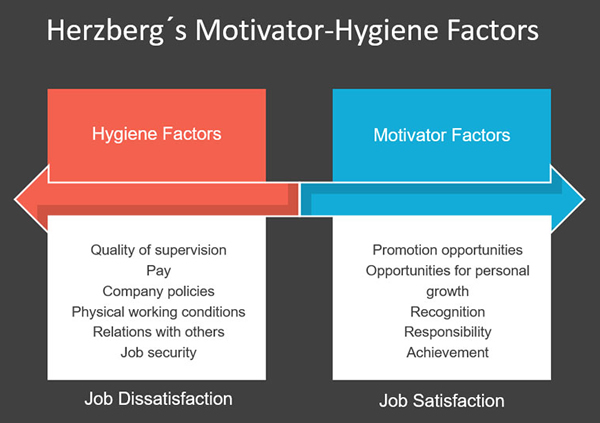 Herzberg´s Motivator-Hygiene Factors

Hygiene Factors

Quality of supervision
Pay
Company policies
Physical working conditions
Relations with others
Job security

Job Dissatisfaction

Motivator Factors

Promotion opportunities
Opportunities for personal growth
Recognition
Responsibility
Achievement

Job Satisfaction